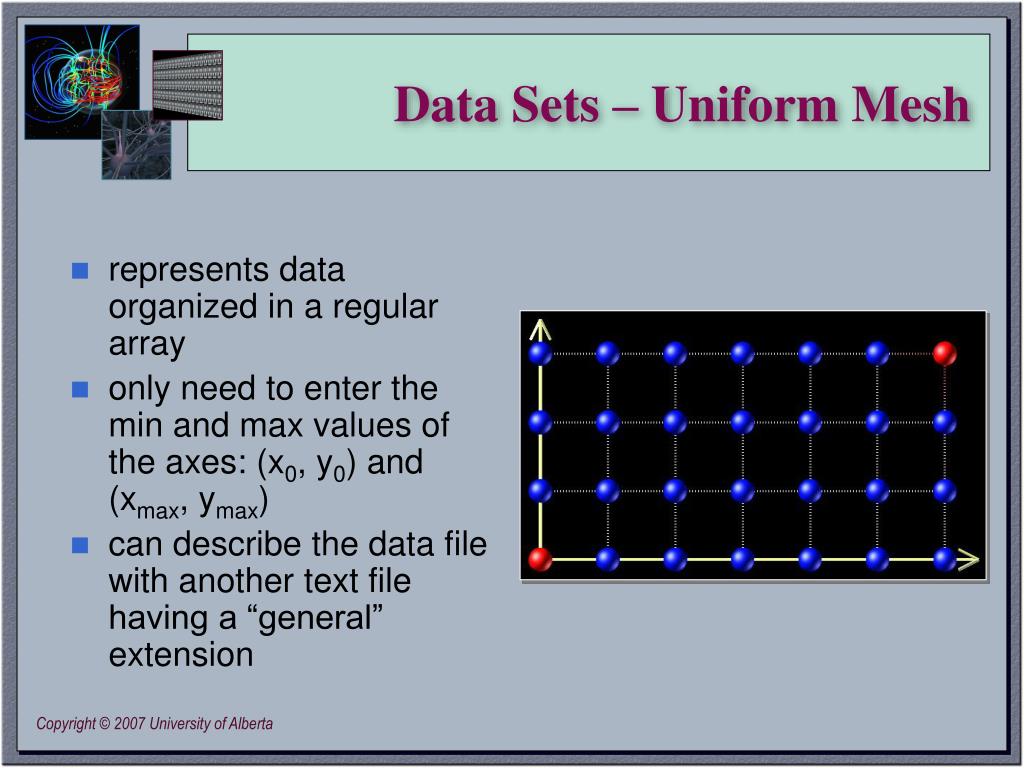 Data Sets – Uniform Mesh

- represents data organized in a regular array
- only need to enter the min and max values of the axes: ($x_0$, $y_0$) and ($x_{max}$, $y_{max}$)
- can describe the data file with another text file having a “general” extension

Copyright © 2007 University of Alberta